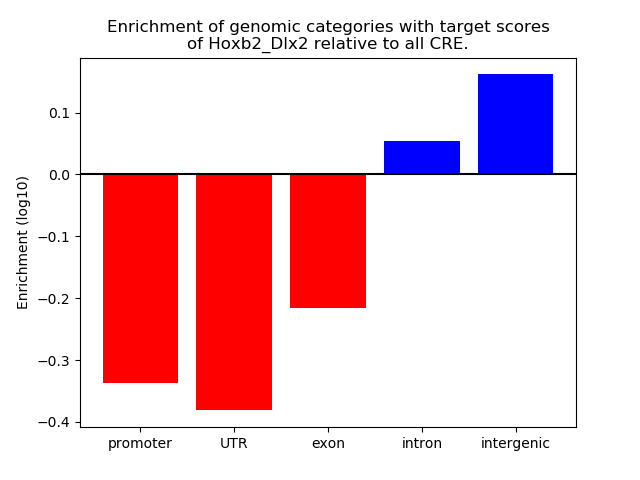 Enrichment of genomic categories with target scores of Hoxb2_Dlx2 relative to all CRE.

Enrichment (log10)

0.1
0.0
−0.1
−0.2
−0.3
−0.4

promoter
UTR
exon
intron
intergenic